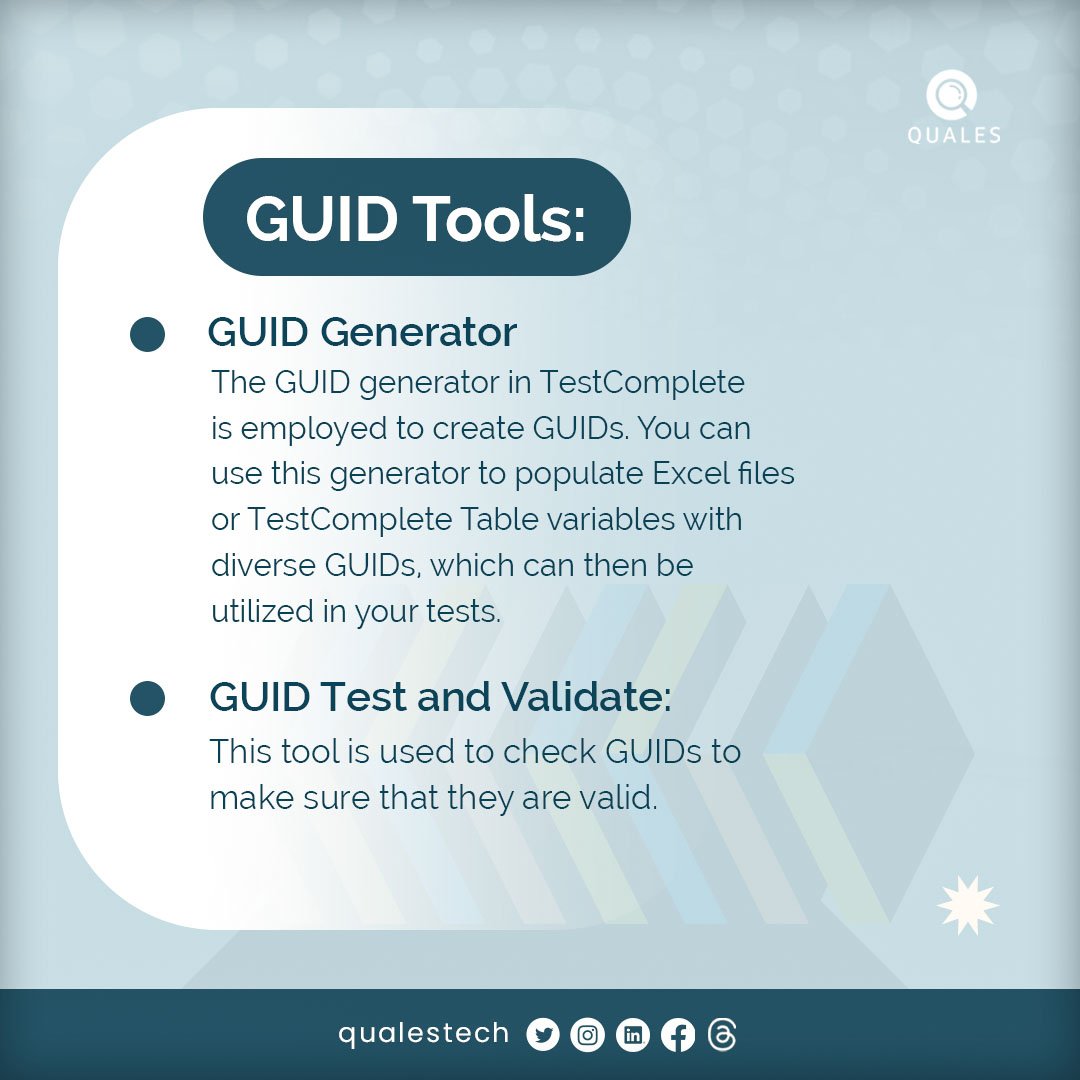 QUALES

GUID Tools:

GUID Generator
The GUID generator in TestComplete is employed to create GUIDs. You can use this generator to populate Excel files or TestComplete Table variables with diverse GUIDs, which can then be utilized in your tests.

GUID Test and Validate:
This tool is used to check GUIDs to make sure that they are valid.

qualestech